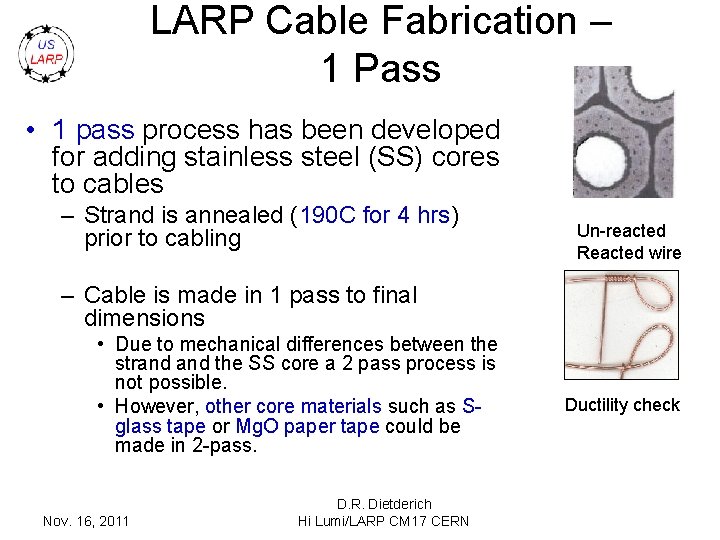 US LARP

LARP Cable Fabrication – 1 Pass

• 1 pass process has been developed for adding stainless steel (SS) cores to cables
– Strand is annealed (190C for 4 hrs) prior to cabling

– Cable is made in 1 pass to final dimensions
• Due to mechanical differences between the strand and the SS core a 2 pass process is not possible.
• However, other core materials such as S-glass tape or MgO paper tape could be made in 2-pass.

Un-reacted
Reacted wire

Ductility check

Nov. 16, 2011

D.R. Dietderich
Hi Lumi/LARP CM17 CERN